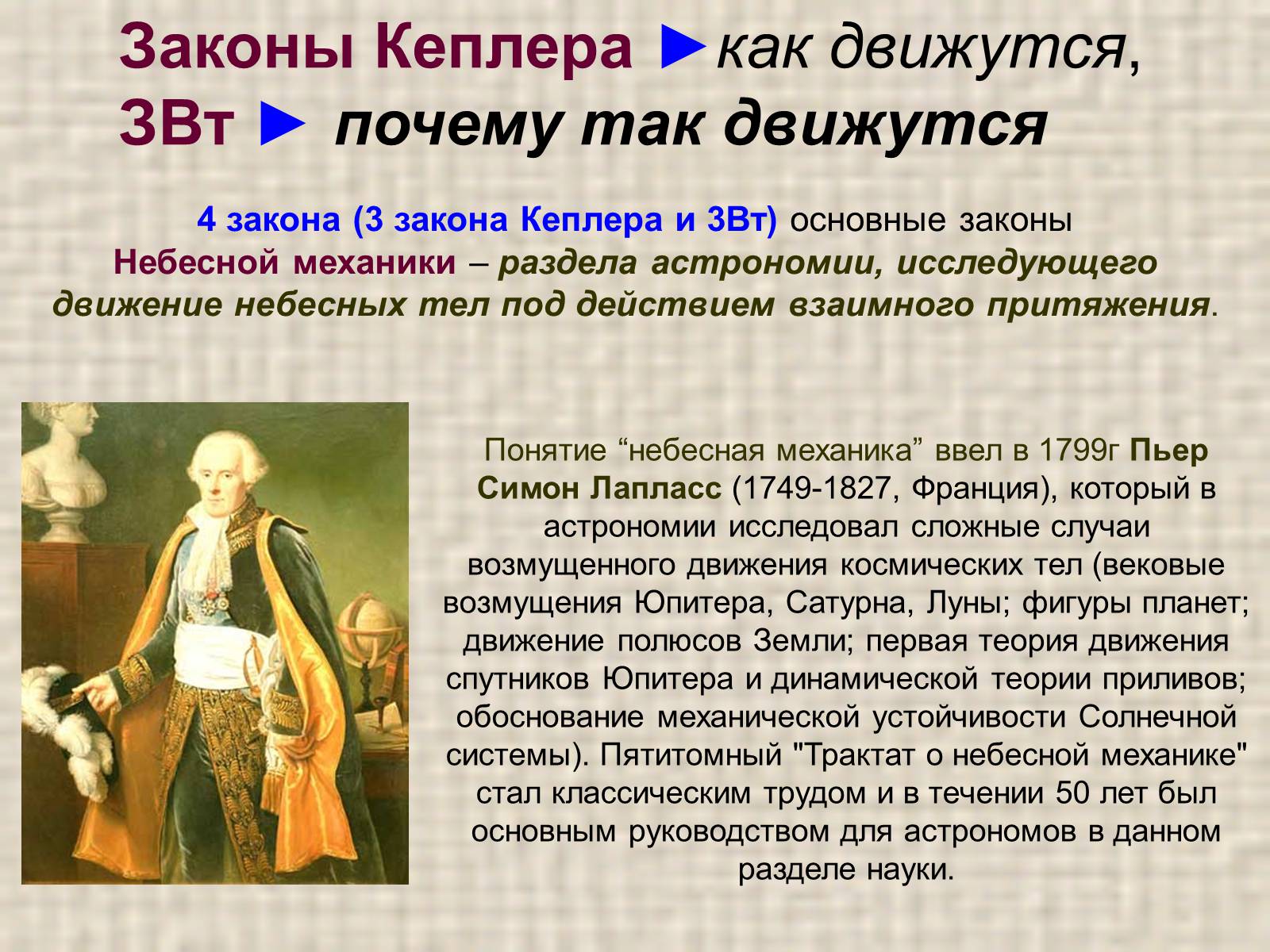 Законы Кеплера ►как движутся, ЗВт ► почему так движутся

4 закона (3 закона Кеплера и ЗВт) основные законы Небесной механики – раздела астрономии, исследующего движение небесных тел под действием взаимного притяжения.

Понятие “небесная механика” ввел в 1799г Пьер Симон Лапласс (1749-1827, Франция), который в астрономии исследовал сложные случаи возмущенного движения космических тел (вековые возмущения Юпитера, Сатурна, Луны; фигуры планет; движение полюсов Земли; первая теория движения спутников Юпитера и динамической теории приливов; обоснование механической устойчивости Солнечной системы). Пятитомный "Трактат о небесной механике" стал классическим трудом и в течении 50 лет был основным руководством для астрономов в данном разделе науки.